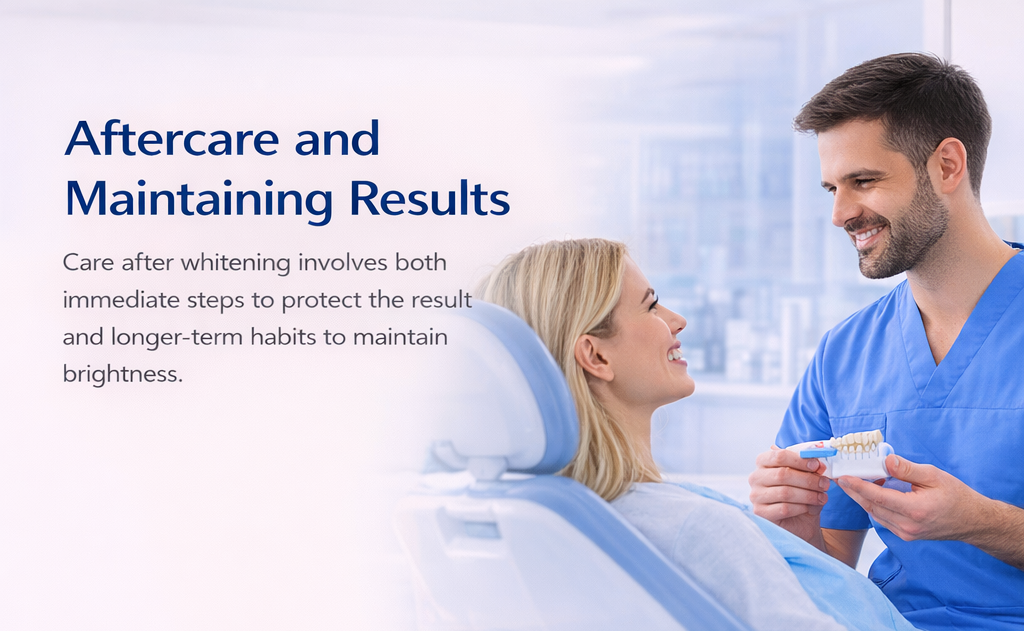 Aftercare and Maintaining Results

Care after whitening involves both immediate steps to protect the result and longer-term habits to maintain brightness.